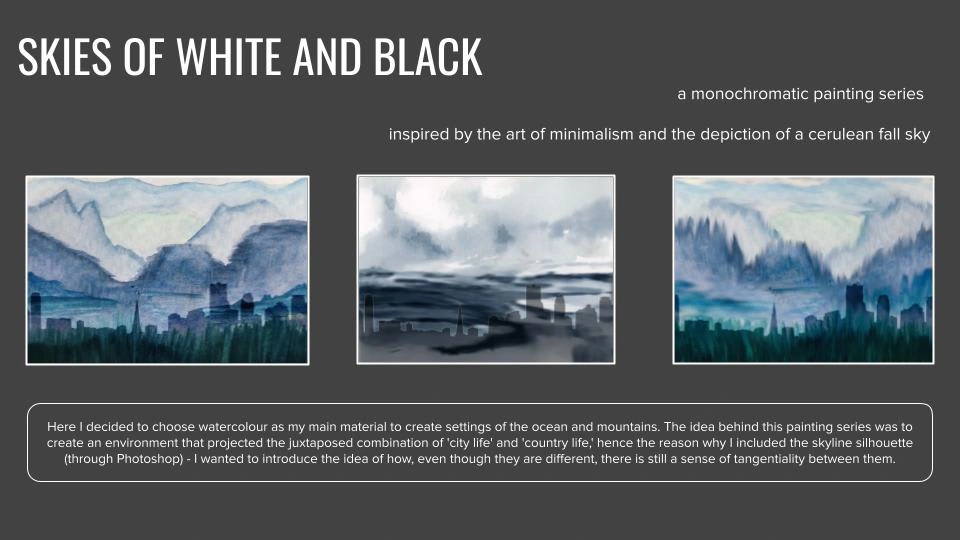 SKIES OF WHITE AND BLACK

a monochromatic painting series

inspired by the art of minimalism and the depiction of a cerulean fall sky

Here I decided to choose watercolour as my main material to create settings of the ocean and mountains. The idea behind this painting series was to create an environment that projected the juxtaposed combination of 'city life' and 'country life,' hence the reason why I included the skyline silhouette (through Photoshop) - I wanted to introduce the idea of how, even though they are different, there is still a sense of tangentiality between them.